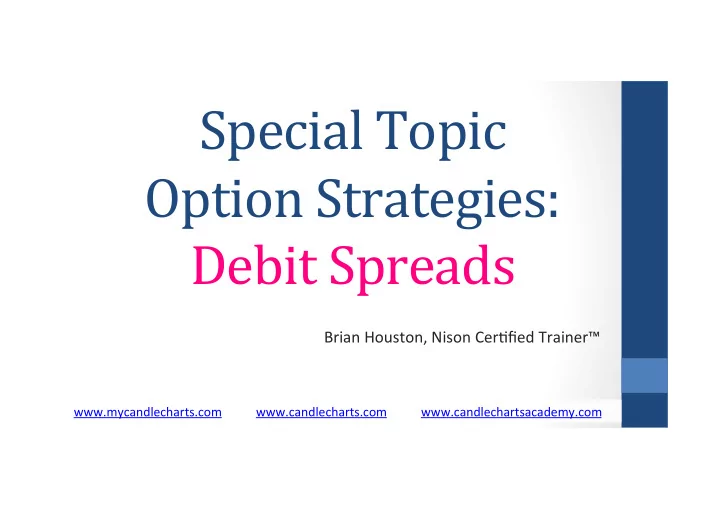 Special Topic
Option Strategies:
Debit Spreads

Brian Houston, Nison Certified Trainer™

www.mycandlecharts.com www.candlecharts.com www.candlechartsacademy.com